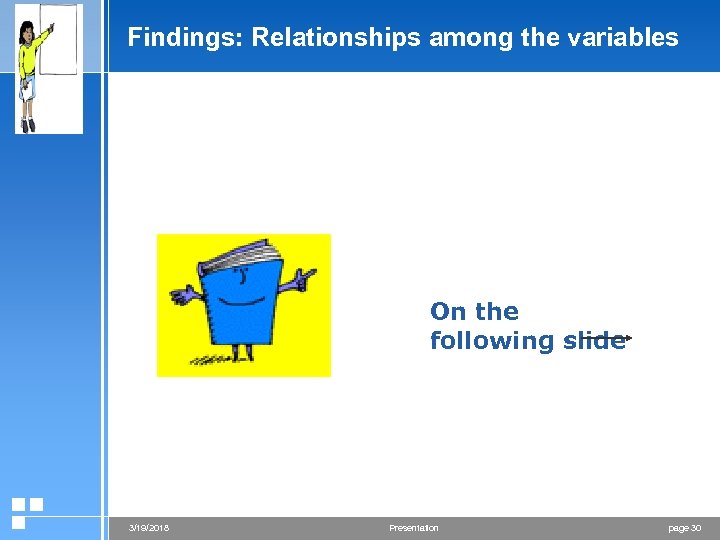 Findings: Relationships among the variables

On the following slide

3/19/2018

Presentation

page 30